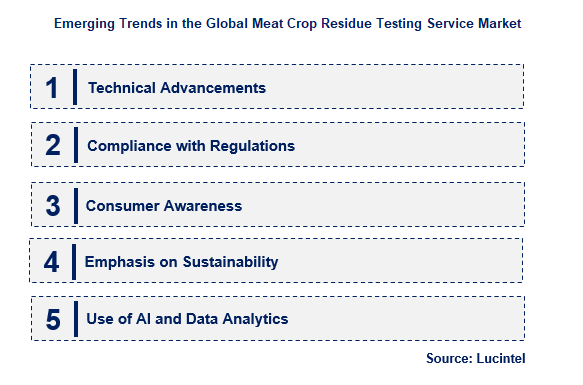 Emerging Trends in the Global Meat Crop Residue Testing Service Market

1 Technical Advancements

2 Compliance with Regulations

3 Consumer Awareness

4 Emphasis on Sustainability

5 Use of AI and Data Analytics

Source: Lucintel